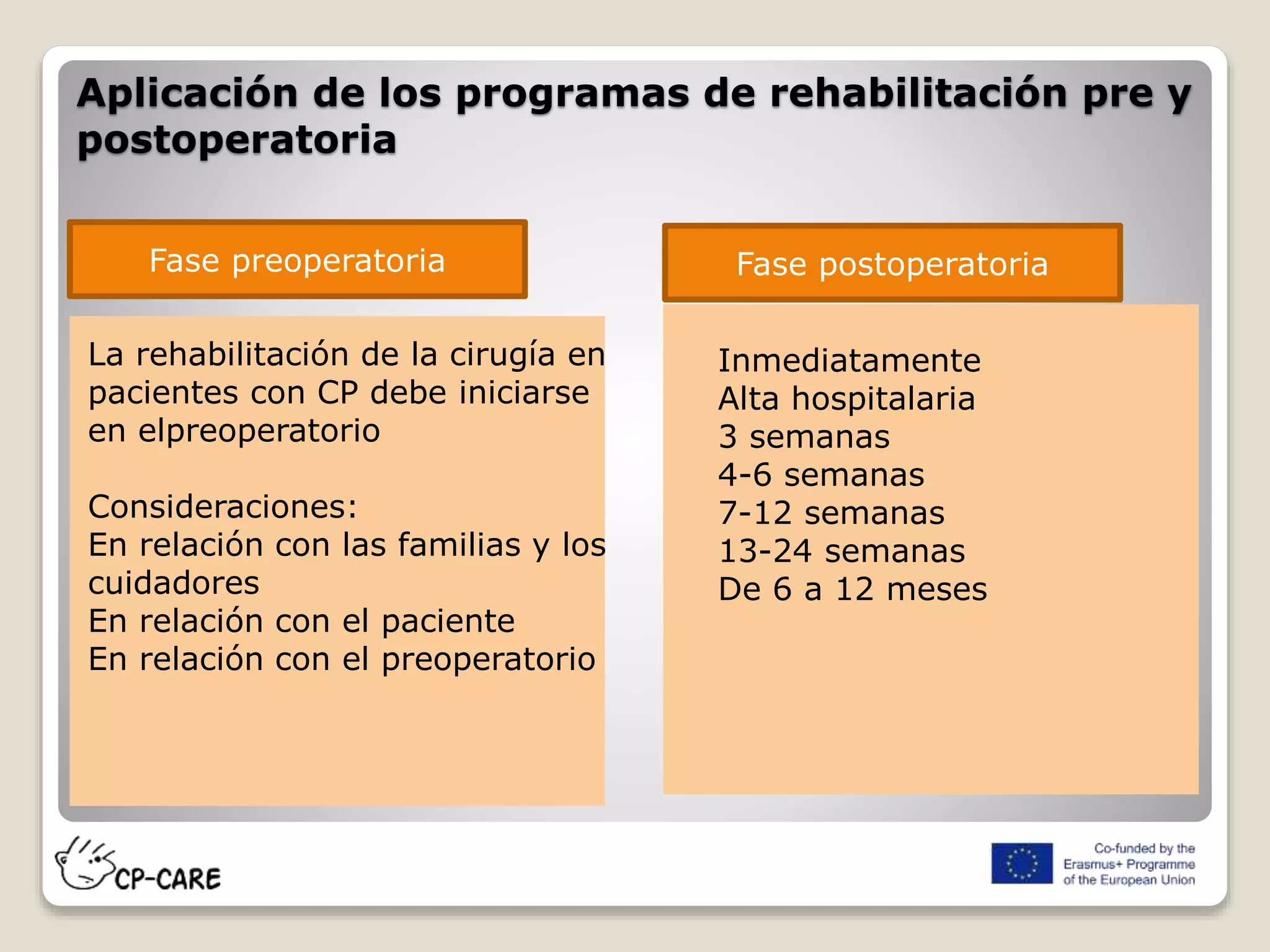 Aplicación de los programas de rehabilitación pre y postoperatoria

Fase preoperatoria

La rehabilitación de la cirugía en pacientes con CP debe iniciarse en elpreoperatorio

Consideraciones:
En relación con las familias y los cuidadores
En relación con el paciente
En relación con el preoperatorio

Fase postoperatoria

Inmediatamente
Alta hospitalaria
3 semanas
4-6 semanas
7-12 semanas
13-24 semanas
De 6 a 12 meses

CP-CARE

Co-funded by the Erasmus+ Programme of the European Union